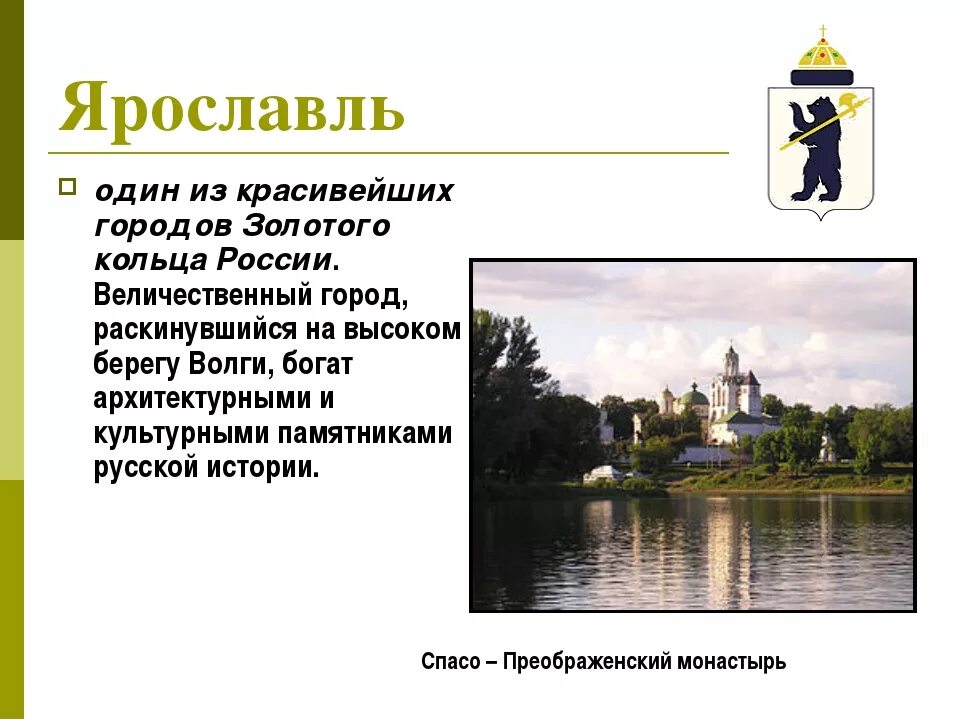 Ярославль

один из красивейших городов Золотого кольца России. Величественный город, раскинувшийся на высоком берегу Волги, богат архитектурными и культурными памятниками русской истории.

Спасо – Преображенский монастырь